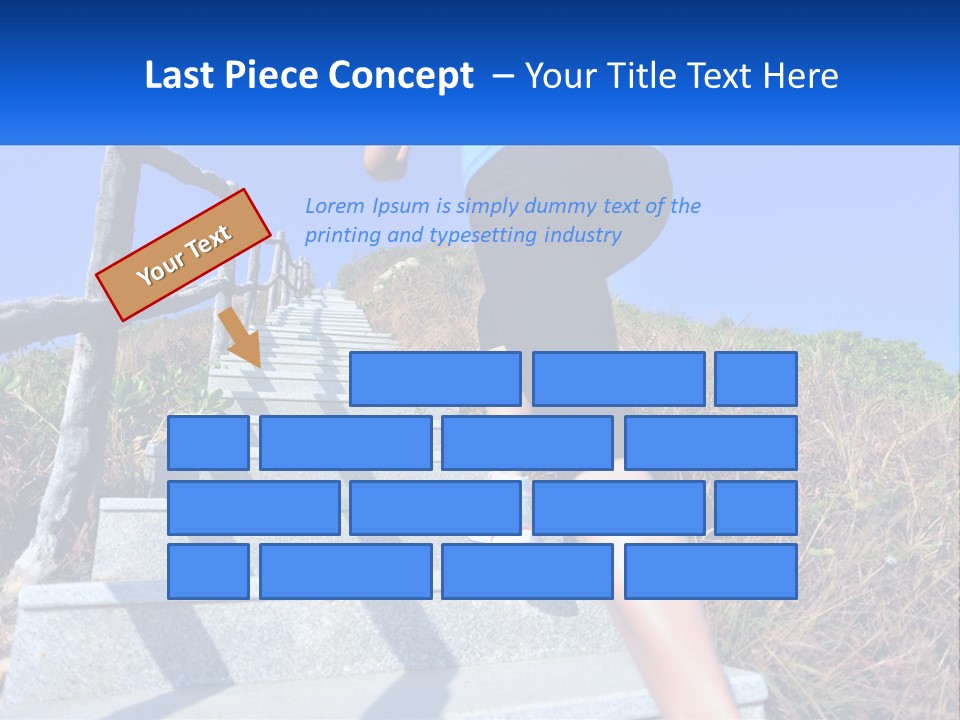 Last Piece Concept – Your Title Text Here

Your Text

Lorem Ipsum is simply dummy text of the printing and typesetting industry